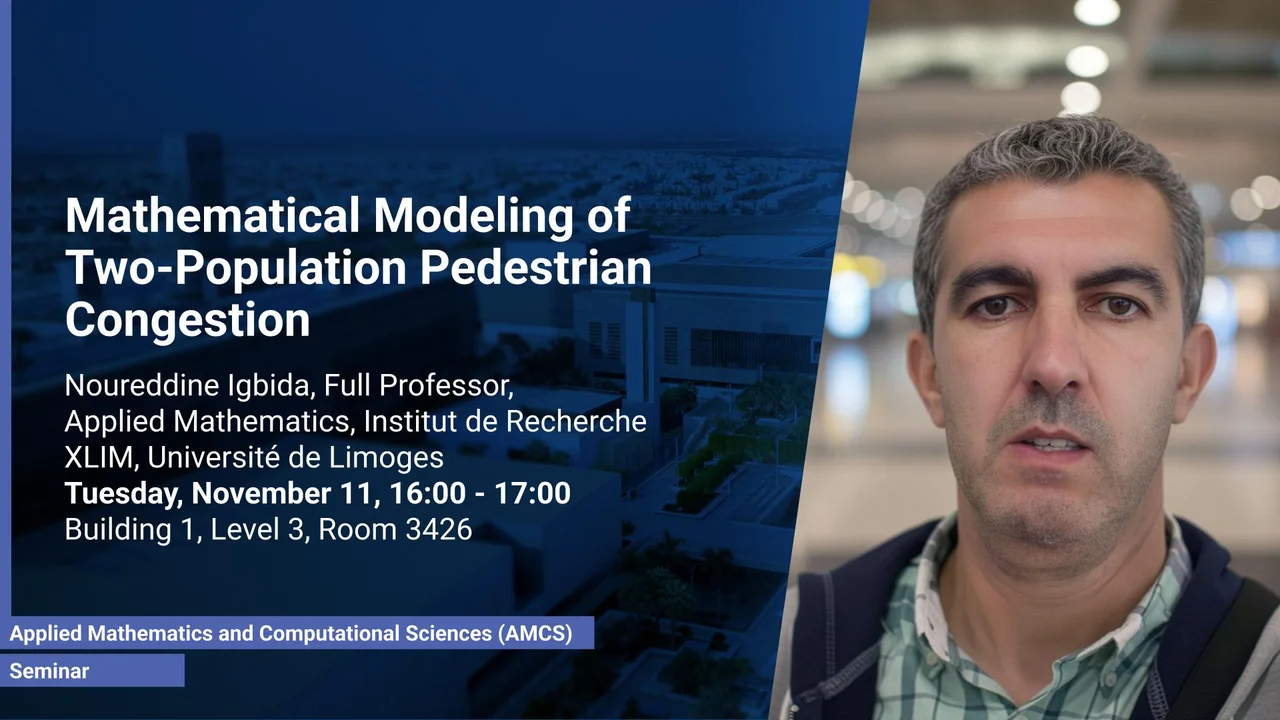 Mathematical Modeling of Two-Population Pedestrian Congestion

Noureddine Igbida, Full Professor, Applied Mathematics, Institut de Recherche XLIM, Université de Limoges
Tuesday, November 11, 16:00 - 17:00
Building 1, Level 3, Room 3426

Applied Mathematics and Computational Sciences (AMCS)
Seminar